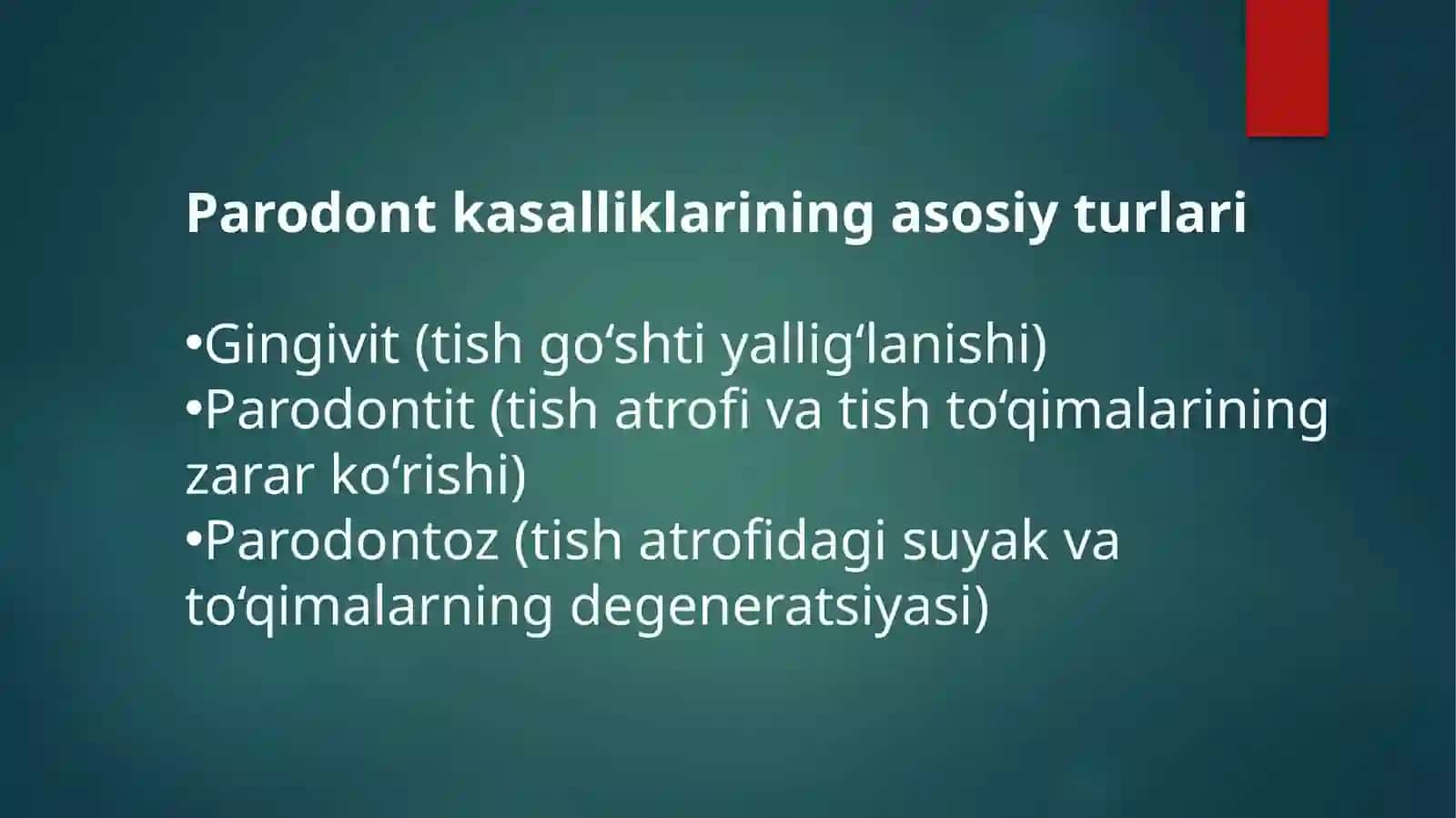 Parodont kasalliklarining asosiy turlari

• Gingivit (tish go'shti yallig'lanishi)
• Parodontit (tish atrofi va tish to'qimalarining zarar ko'rishi)
• Parodontoz (tish atrofidagi suyak va to'qimalarning degeneratsiyasi)